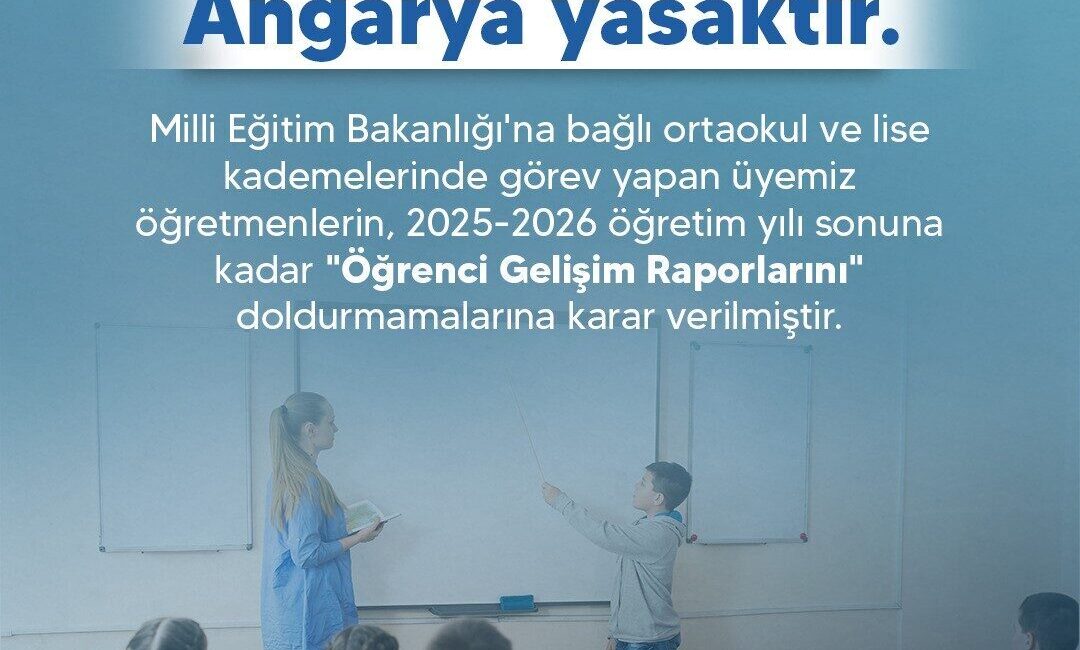 Angarya yasaktır.

Milli Eğitim Bakanlığı'na bağlı ortaokul ve lise kademelerinde görev yapan üyemiz öğretmenlerin, 2025-2026 öğretim yılı sonuna kadar "Öğrenci Gelişim Raporlarını" doldurmamalarına karar verilmiştir.